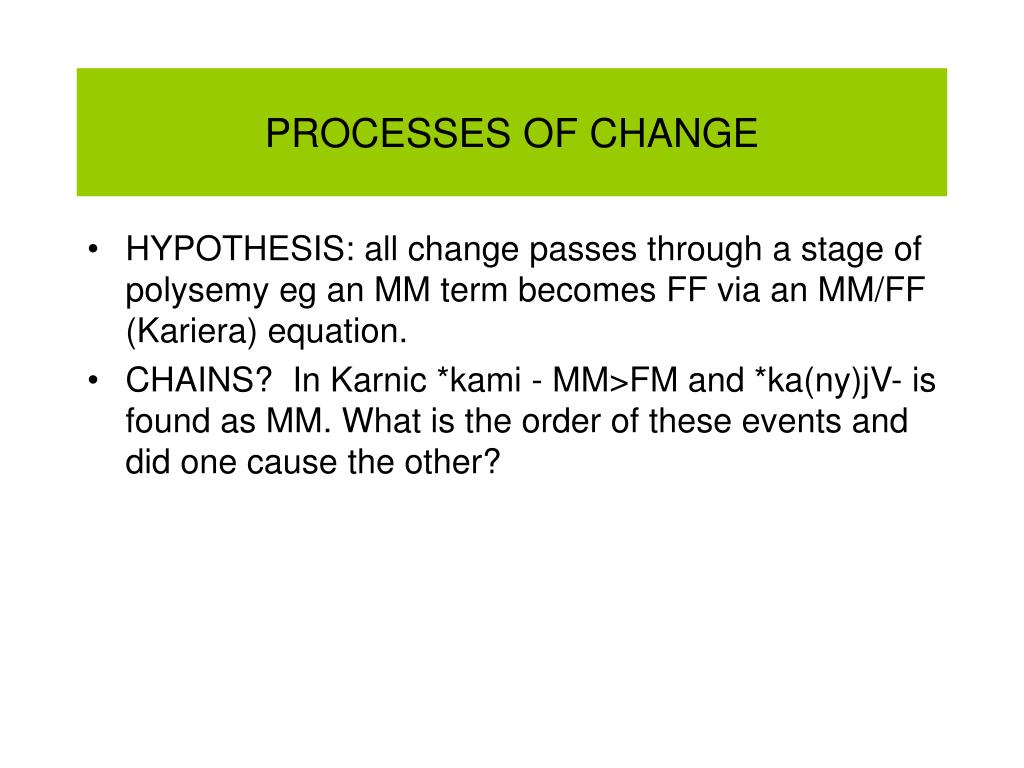 PROCESSES OF CHANGE

• HYPOTHESIS: all change passes through a stage of polysemy eg an MM term becomes FF via an MM/FF (Kariera) equation.
• CHAINS? In Karnic *kami - MM>FM and *ka(ny)jV- is found as MM. What is the order of these events and did one cause the other?